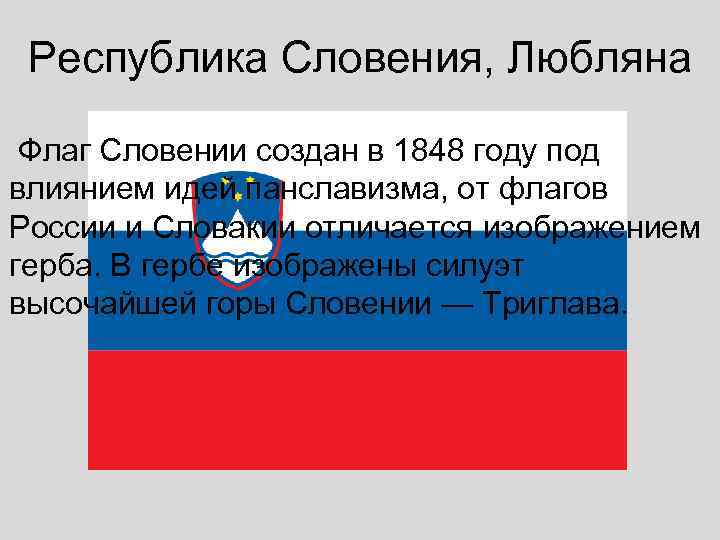 Республика Словения, Любляна

Флаг Словении создан в 1848 году под влиянием идей панславизма, от флагов России и Словакии отличается изображением герба. В гербе изображены силуэт высочайшей горы Словении — Триглава.